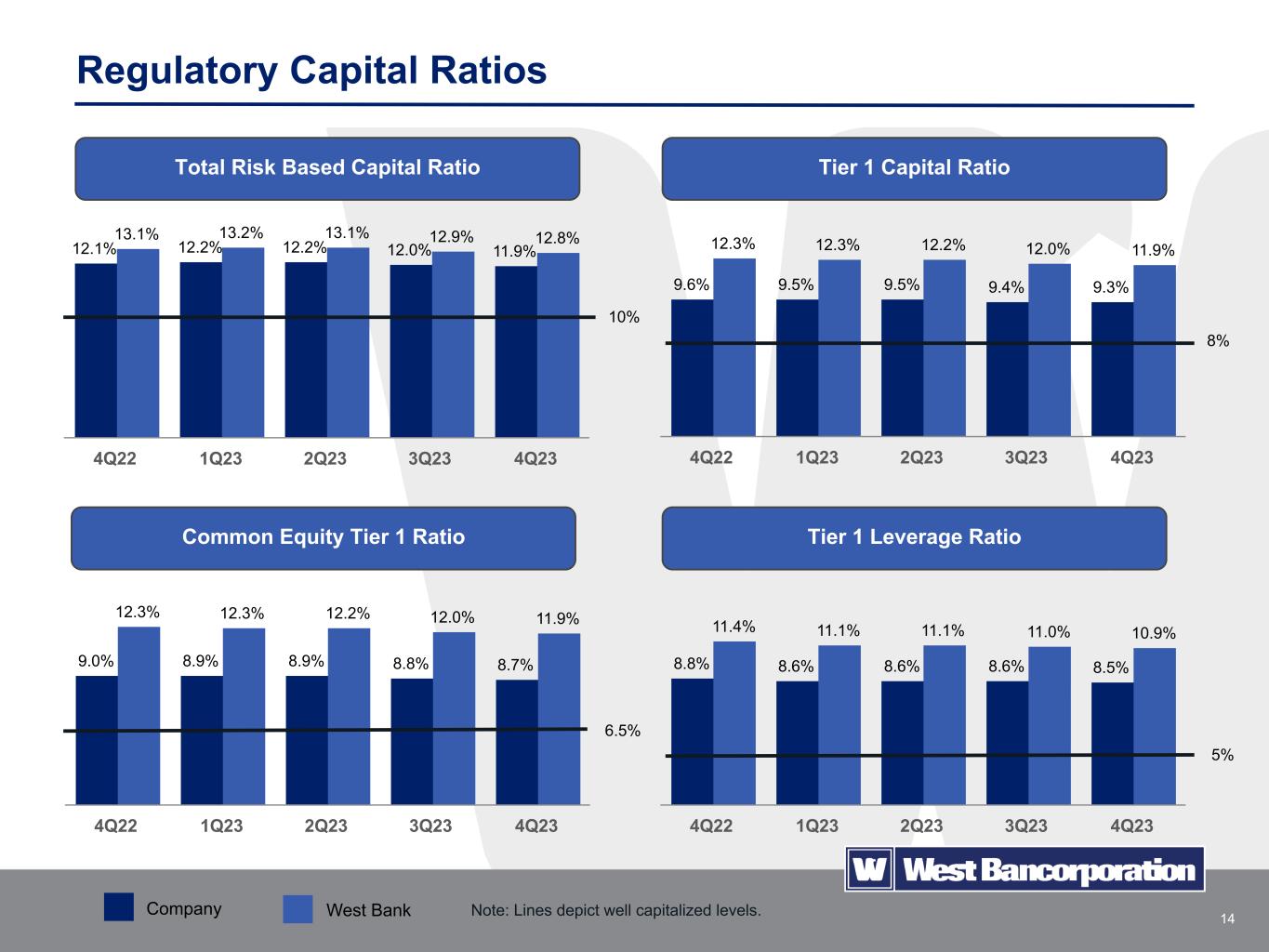 Regulatory Capital Ratios

Total Risk Based Capital Ratio

12.1% 13.1% 12.2% 13.2% 12.2% 13.1% 12.0% 12.9% 11.9% 12.8%

10%

4Q22 1Q23 2Q23 3Q23 4Q23

Tier 1 Capital Ratio

9.6% 12.3% 9.5% 12.3% 9.5% 12.2% 9.4% 12.0% 9.3% 11.9%

8%

4Q22 1Q23 2Q23 3Q23 4Q23

Common Equity Tier 1 Ratio

9.0% 12.3% 8.9% 12.3% 8.9% 12.2% 8.8% 12.0% 8.7% 11.9%

6.5%

4Q22 1Q23 2Q23 3Q23 4Q23

Tier 1 Leverage Ratio

8.8% 11.4% 8.6% 11.1% 8.6% 11.1% 8.6% 11.0% 8.5% 10.9%

5%

4Q22 1Q23 2Q23 3Q23 4Q23

W West Bancorporation

Company West Bank Note: Lines depict well capitalized levels.

14